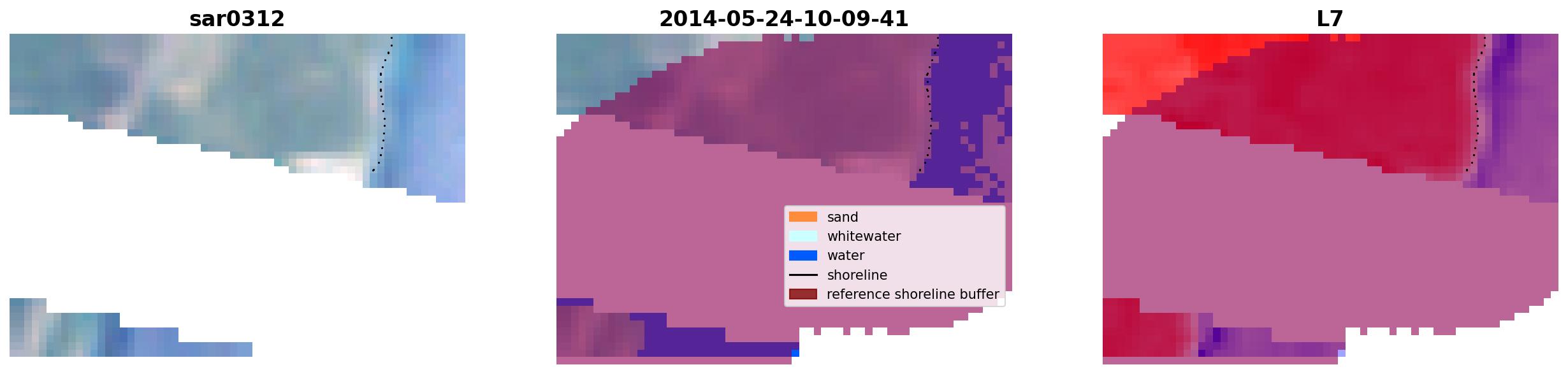 sar0312

2014-05-24-10-09-41

sand
whitewater
water
shoreline
reference shoreline buffer

L7